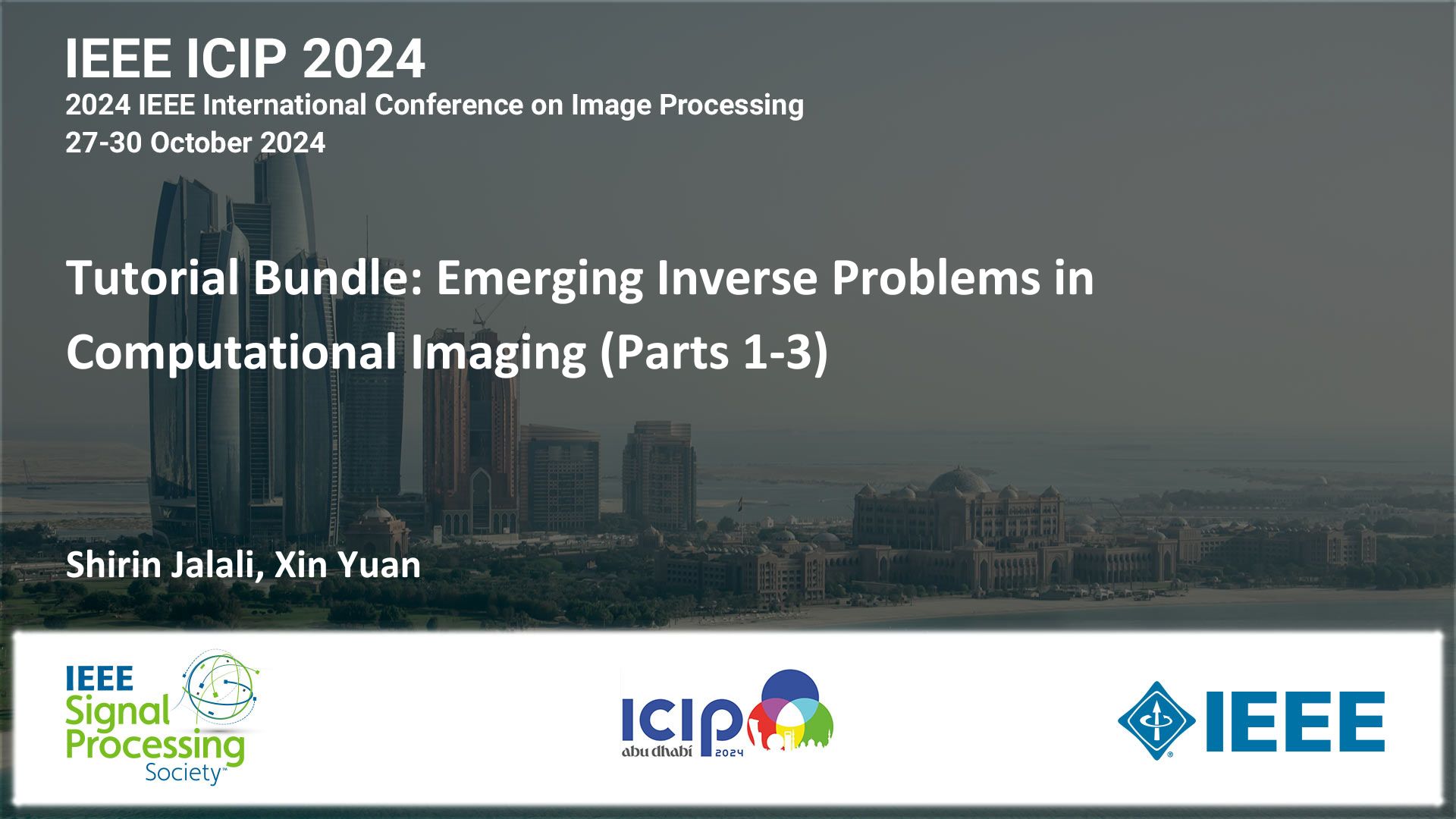 IEEE ICIP 2024
2024 IEEE International Conference on Image Processing
27-30 October 2024

Tutorial Bundle: Emerging Inverse Problems in Computational Imaging (Parts 1-3)

Shirin Jalali, Xin Yuan

IEEE Signal Processing Society™

ICIP abu dhabi 2024

IEEE